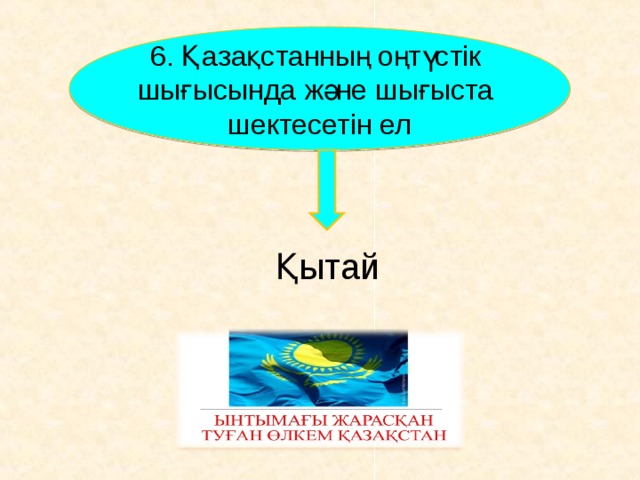 6. Қазақстанның оңтүстік шығысында және шығыста шектесетін ел

Қытай

ЫНТЫМАҒЫ ЖАРАСҚАН
ТУҒАН ӨЛКЕМ ҚАЗАҚСТАН